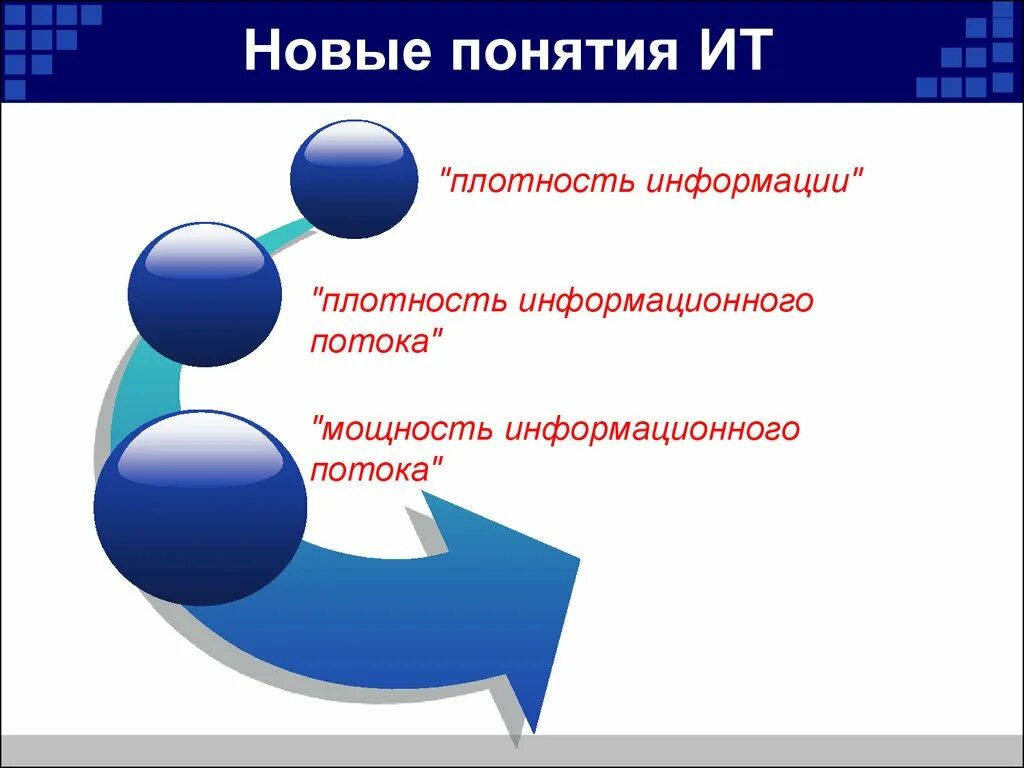 Новые понятия ИТ

"плотность информации"

"плотность информационного потока"

"мощность информационного потока"